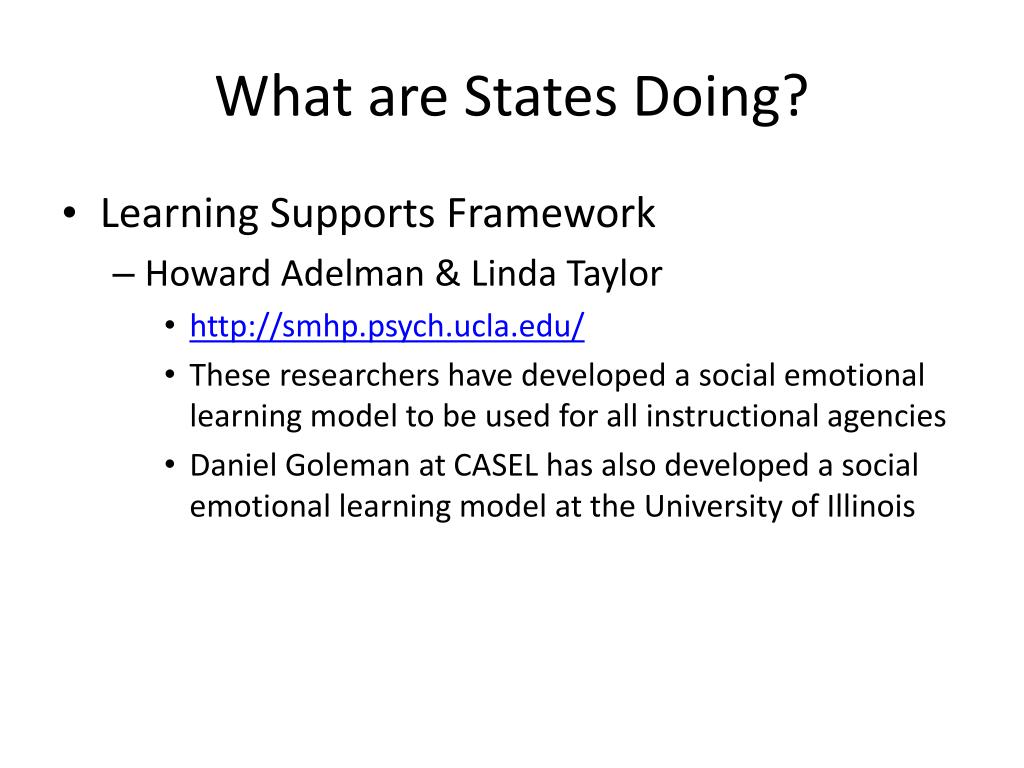 What are States Doing?

• Learning Supports Framework
– Howard Adelman & Linda Taylor
• http://smhp.psych.ucla.edu/
• These researchers have developed a social emotional learning model to be used for all instructional agencies
• Daniel Goleman at CASEL has also developed a social emotional learning model at the University of Illinois